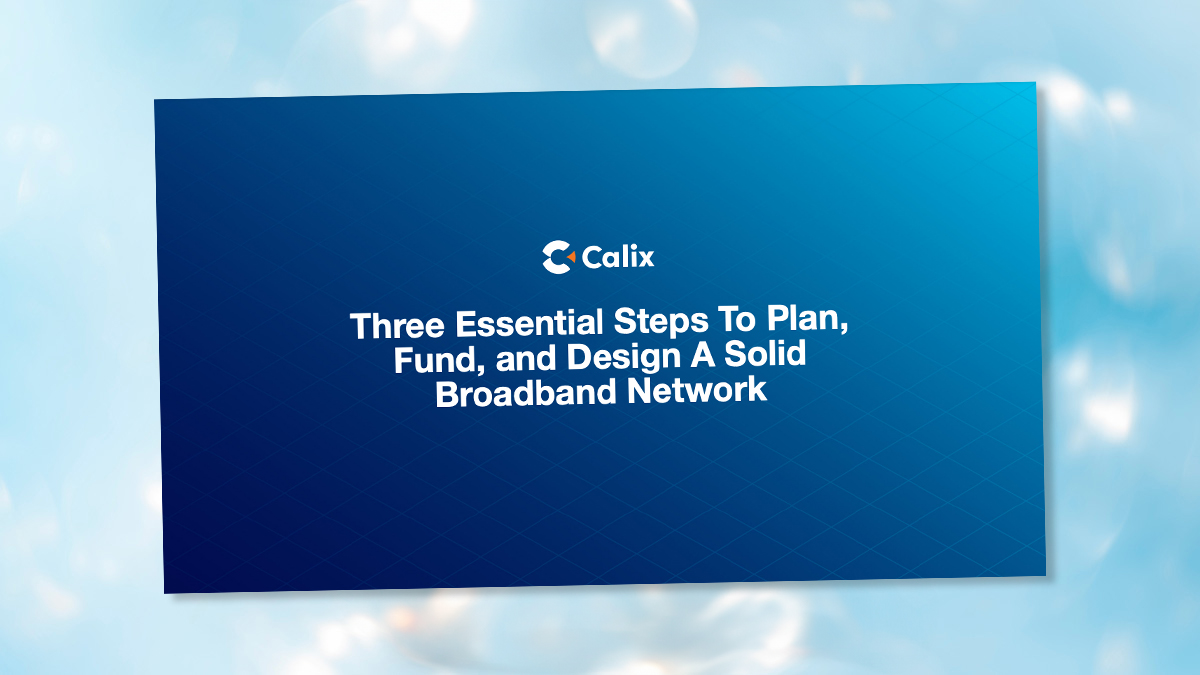 Calix

Three Essential Steps To Plan, Fund, and Design A Solid Broadband Network